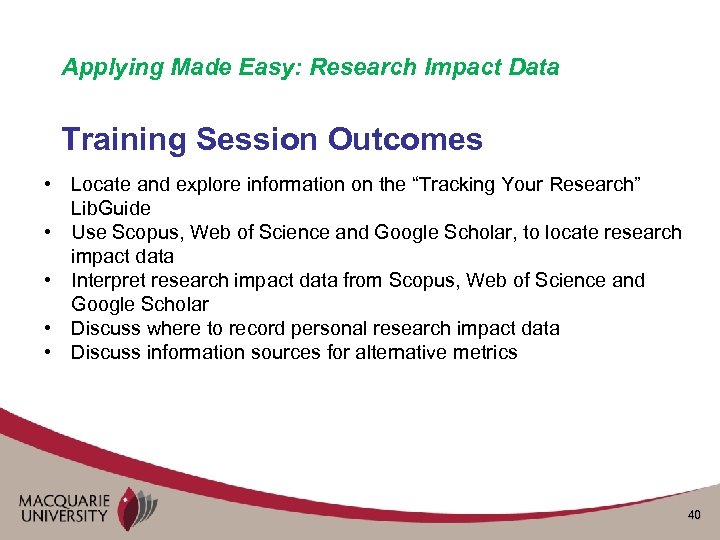 Applying Made Easy: Research Impact Data

Training Session Outcomes

• Locate and explore information on the “Tracking Your Research” LibGuide
• Use Scopus, Web of Science and Google Scholar, to locate research impact data
• Interpret research impact data from Scopus, Web of Science and Google Scholar
• Discuss where to record personal research impact data
• Discuss information sources for alternative metrics

MACQUARIE UNIVERSITY

40